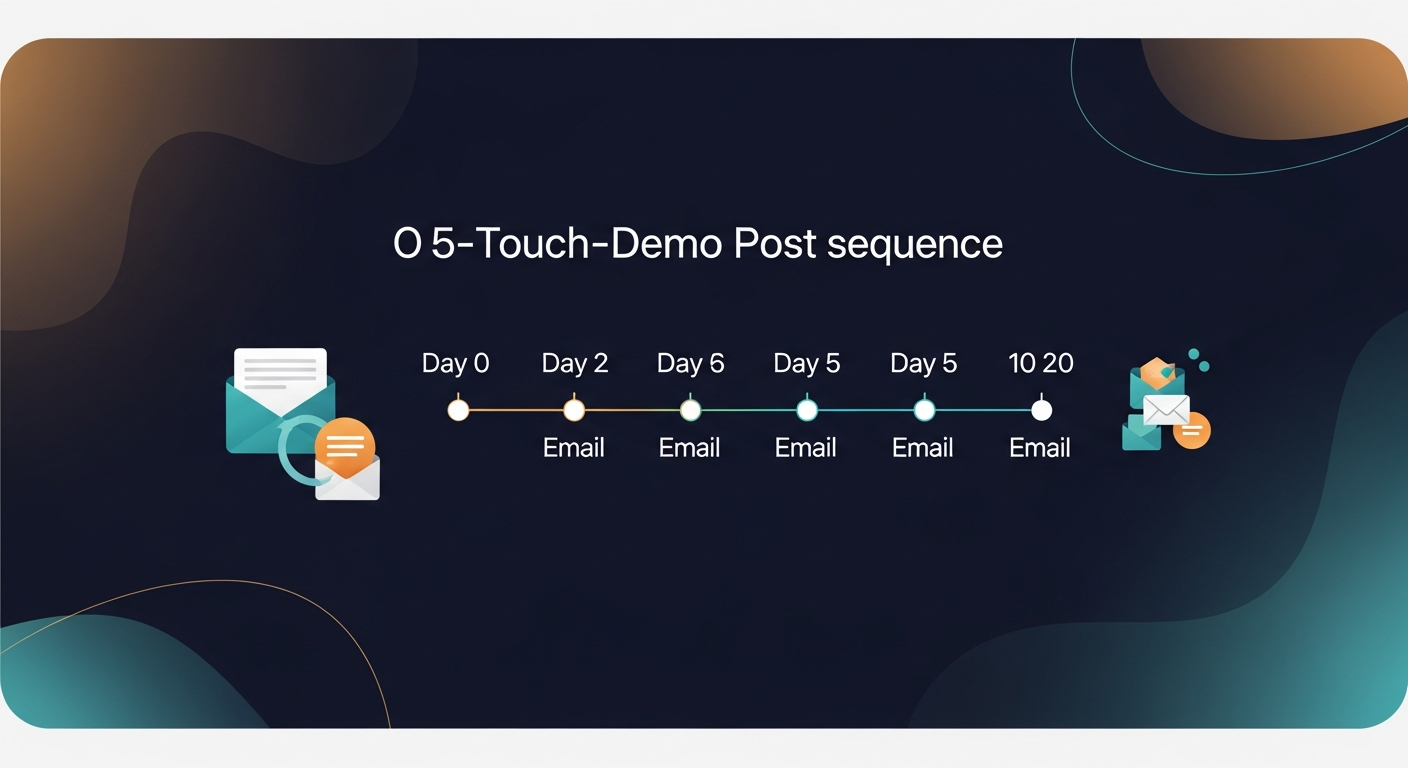 O 5-Touch-Demo Post sequence

Day 0 Day 2 Day 6 Day 5 Day 5 10 20

Email Email Email Email Email